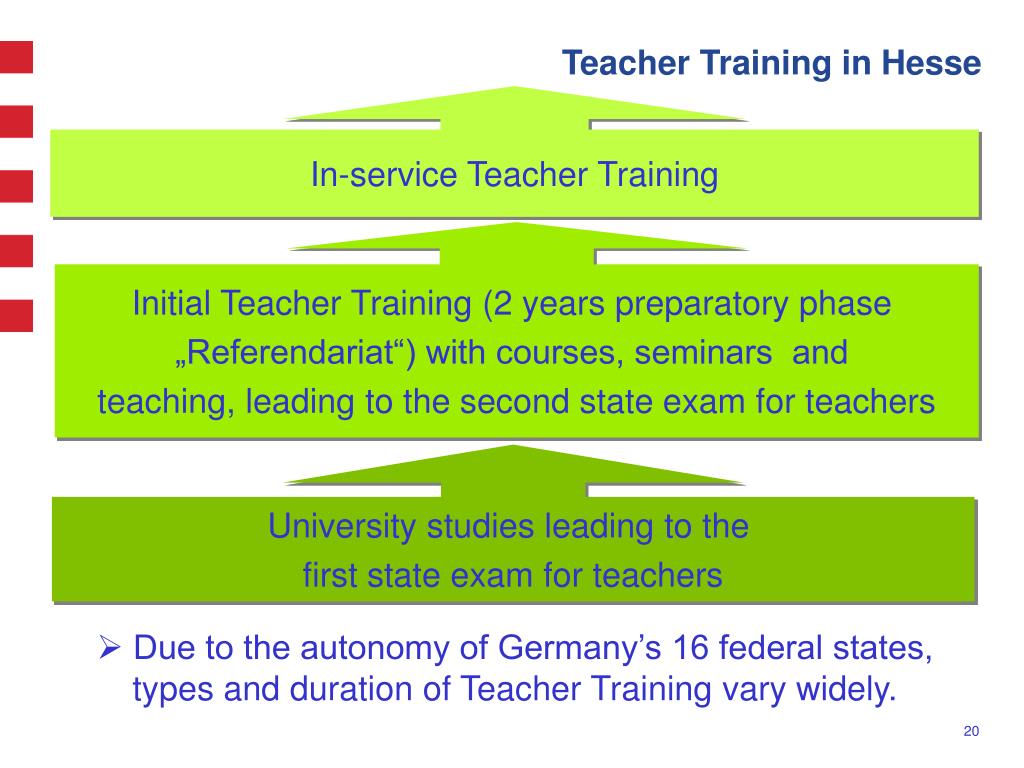 Teacher Training in Hesse

In-service Teacher Training

Initial Teacher Training (2 years preparatory phase „Referendariat“) with courses, seminars and teaching, leading to the second state exam for teachers

University studies leading to the first state exam for teachers

➢ Due to the autonomy of Germany’s 16 federal states, types and duration of Teacher Training vary widely.

20